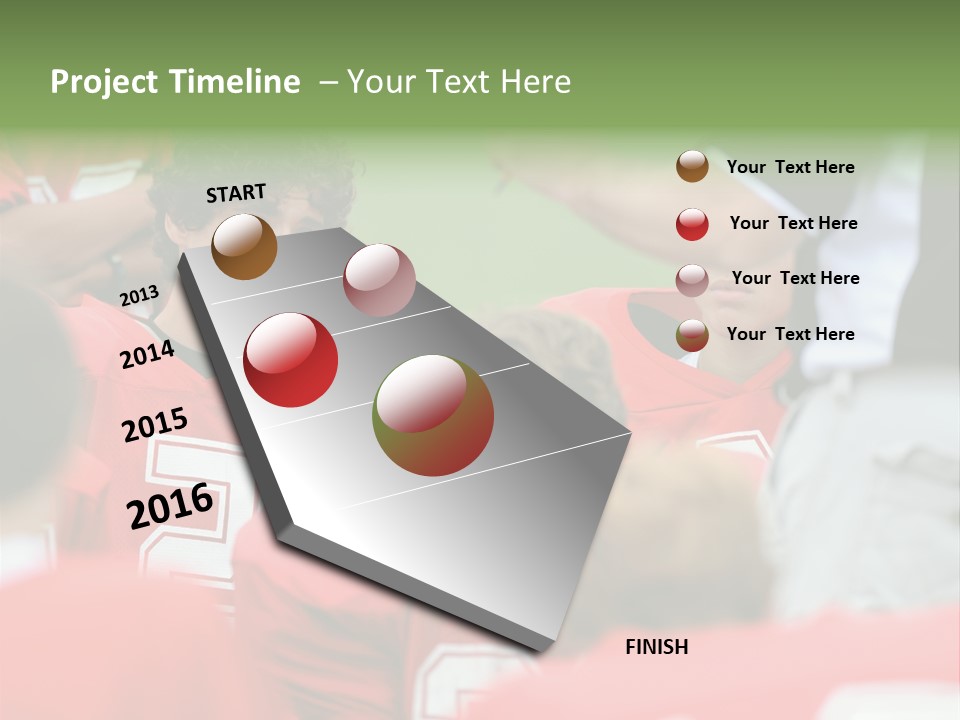 Project Timeline – Your Text Here

START

2013

2014

2015

2016

FINISH

Your Text Here

Your Text Here

Your Text Here

Your Text Here